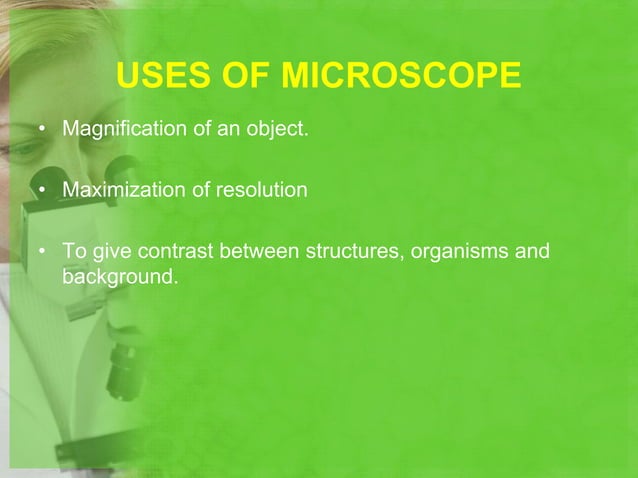 USES OF MICROSCOPE

• Magnification of an object.

• Maximization of resolution

• To give contrast between structures, organisms and background.